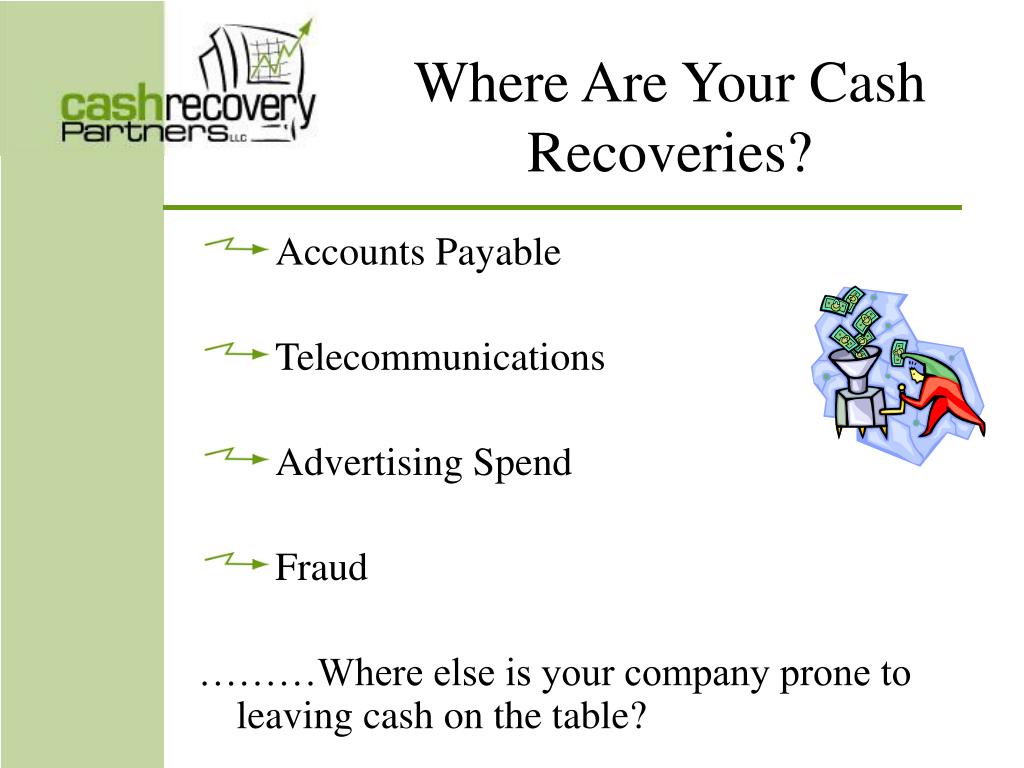 cashrecovery Partners LLC

Where Are Your Cash Recoveries?

Accounts Payable

Telecommunications

Advertising Spend

Fraud

………Where else is your company prone to leaving cash on the table?